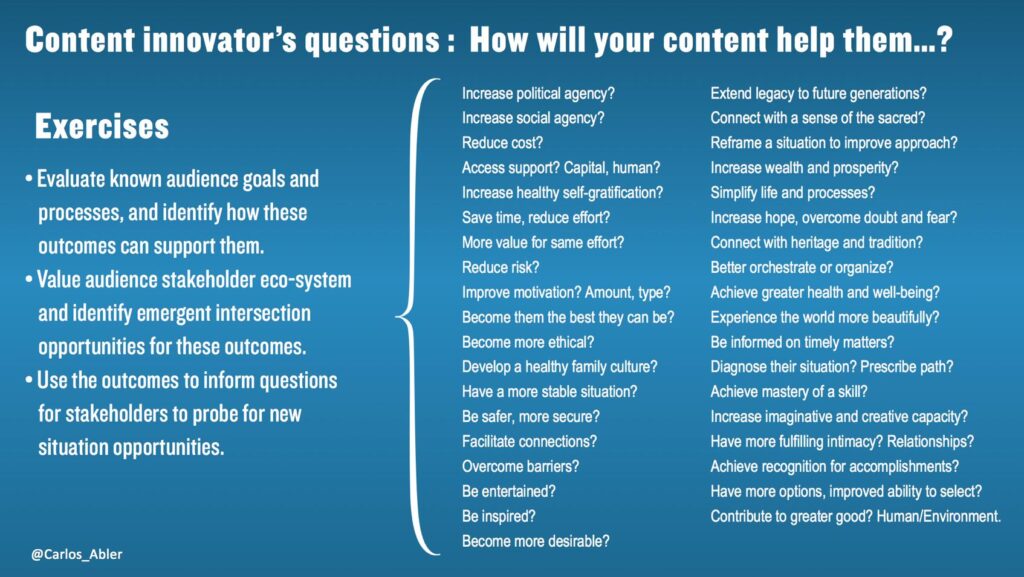 Content innovator's questions : How will your content help them...?

Exercises

• Evaluate known audience goals and processes, and identify how these outcomes can support them.
• Value audience stakeholder eco-system and identify emergent intersection opportunities for these outcomes.
• Use the outcomes to inform questions for stakeholders to probe for new situation opportunities.

Increase political agency?
Increase social agency?
Reduce cost?
Access support? Capital, human?
Increase healthy self-gratification?
Save time, reduce effort?
More value for same effort?
Reduce risk?
Improve motivation? Amount, type?
Become them the best they can be?
Become more ethical?
Develop a healthy family culture?
Have a more stable situation?
Be safer, more secure?
Facilitate connections?
Overcome barriers?
Be entertained?
Be inspired?
Become more desirable?

Extend legacy to future generations?
Connect with a sense of the sacred?
Reframe a situation to improve approach?
Increase wealth and prosperity?
Simplify life and processes?
Increase hope, overcome doubt and fear?
Connect with heritage and tradition?
Better orchestrate or organize?
Achieve greater health and well-being?
Experience the world more beautifully?
Be informed on timely matters?
Diagnose their situation? Prescribe path?
Achieve mastery of a skill?
Increase imaginative and creative capacity?
Have more fulfilling intimacy? Relationships?
Achieve recognition for accomplishments?
Have more options, improved ability to select?
Contribute to greater good? Human/Environment.

@Carlos_Abler